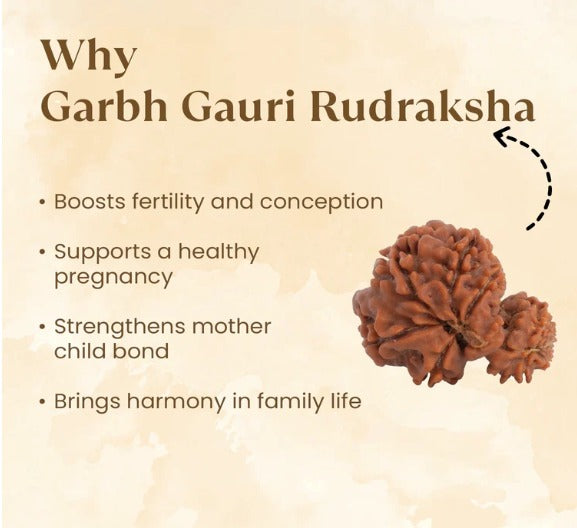 Why
Garbh Gauri Rudraksha

• Boosts fertility and conception

• Supports a healthy pregnancy

• Strengthens mother child bond

• Brings harmony in family life